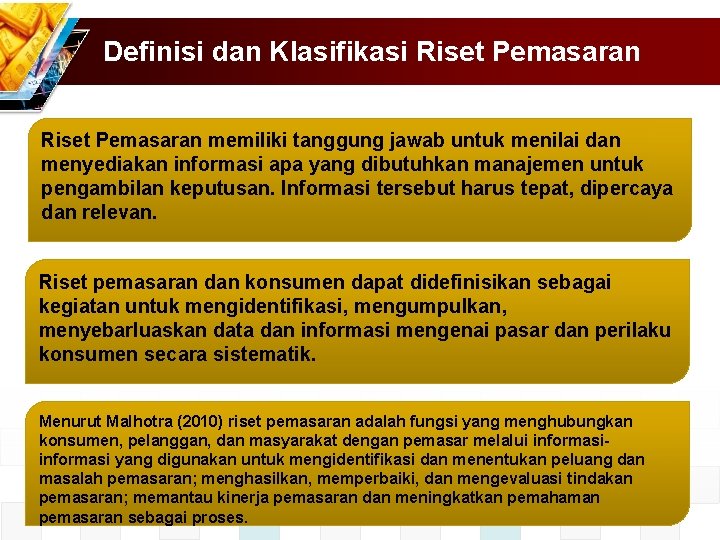 Definisi dan Klasifikasi Riset Pemasaran

Riset Pemasaran memiliki tanggung jawab untuk menilai dan menyediakan informasi apa yang dibutuhkan manajemen untuk pengambilan keputusan. Informasi tersebut harus tepat, dipercaya dan relevan.

Riset pemasaran dan konsumen dapat didefinisikan sebagai kegiatan untuk mengidentifikasi, mengumpulkan, menyebarluaskan data dan informasi mengenai pasar dan perilaku konsumen secara sistematik.

Menurut Malhotra (2010) riset pemasaran adalah fungsi yang menghubungkan konsumen, pelanggan, dan masyarakat dengan pemasar melalui informasi-informasi yang digunakan untuk mengidentifikasi dan menentukan peluang dan masalah pemasaran; menghasilkan, memperbaiki, dan mengevaluasi tindakan pemasaran; memantau kinerja pemasaran dan meningkatkan pemahaman pemasaran sebagai proses.